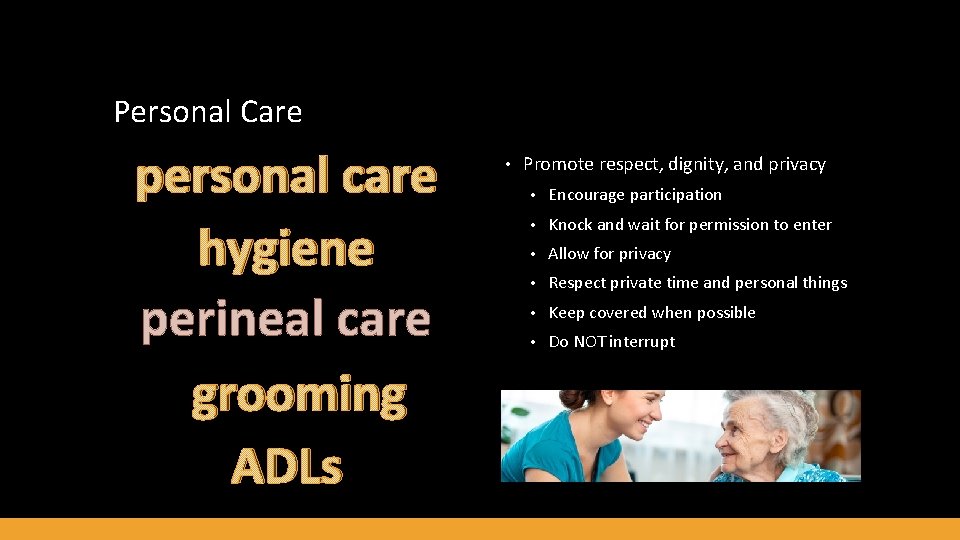 Personal Care

personal care
hygiene
perineal care
grooming
ADLs

• Promote respect, dignity, and privacy
  • Encourage participation
  • Knock and wait for permission to enter
  • Allow for privacy
  • Respect private time and personal things
  • Keep covered when possible
  • Do NOT interrupt